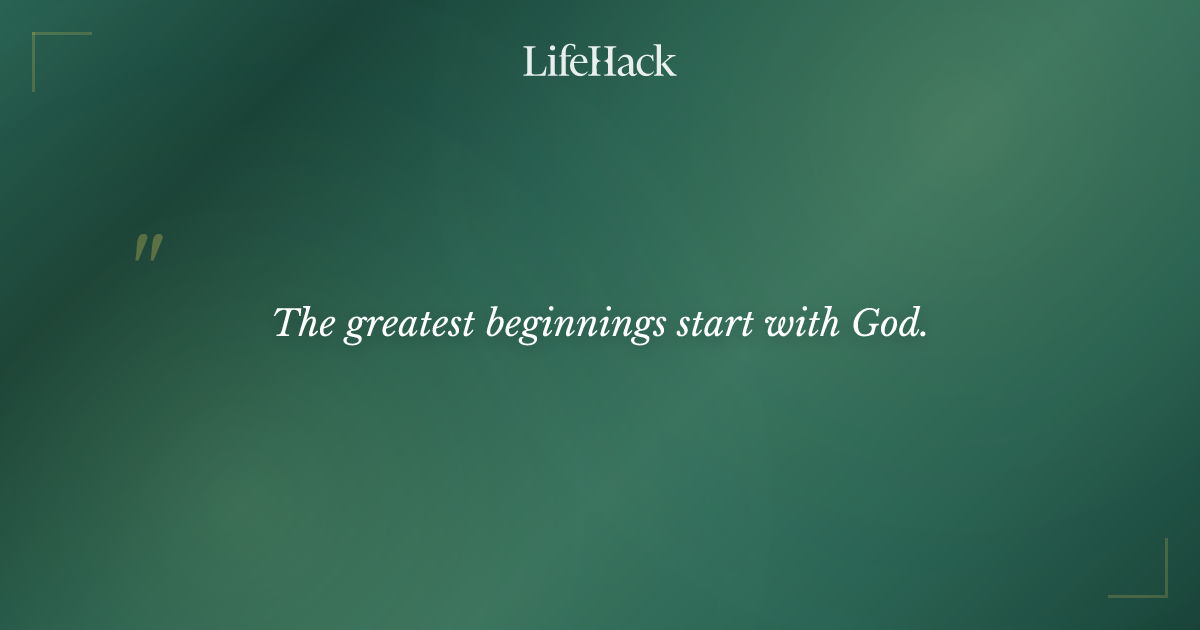 LifeHack

"

The greatest beginnings start with God.